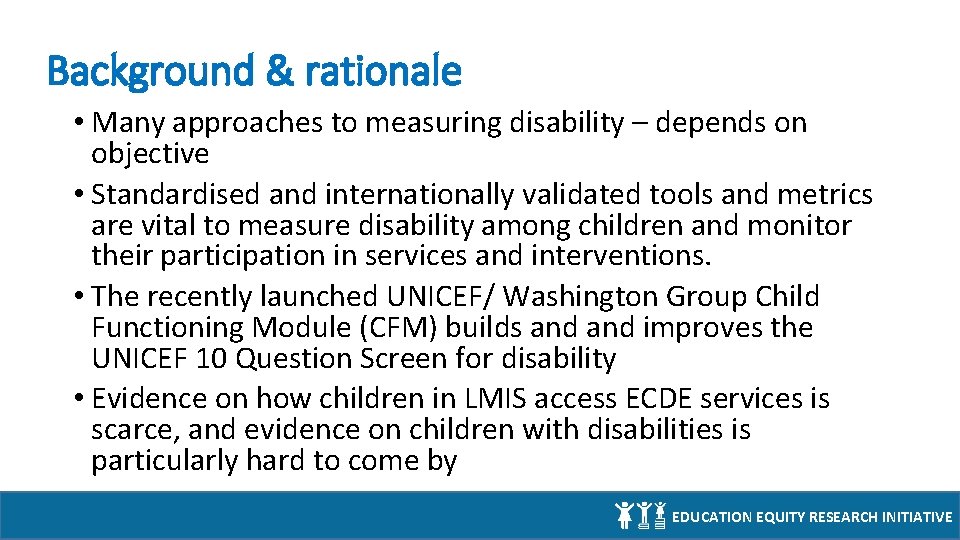 Background & rationale

• Many approaches to measuring disability – depends on objective
• Standardised and internationally validated tools and metrics are vital to measure disability among children and monitor their participation in services and interventions.
• The recently launched UNICEF/ Washington Group Child Functioning Module (CFM) builds and and improves the UNICEF 10 Question Screen for disability
• Evidence on how children in LMIS access ECDE services is scarce, and evidence on children with disabilities is particularly hard to come by

EDUCATION EQUITY RESEARCH INITIATIVE